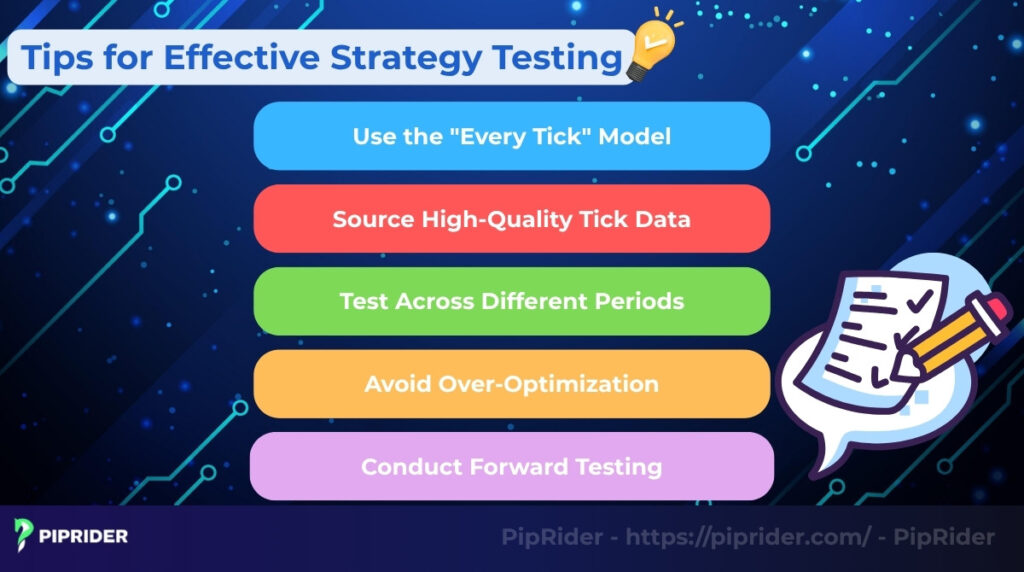 Tips for Effective Strategy Testing

Use the "Every Tick" Model

Source High-Quality Tick Data

Test Across Different Periods

Avoid Over-Optimization

Conduct Forward Testing

PIPRIDER

PipRider - https://piprider.com/ - PipRider